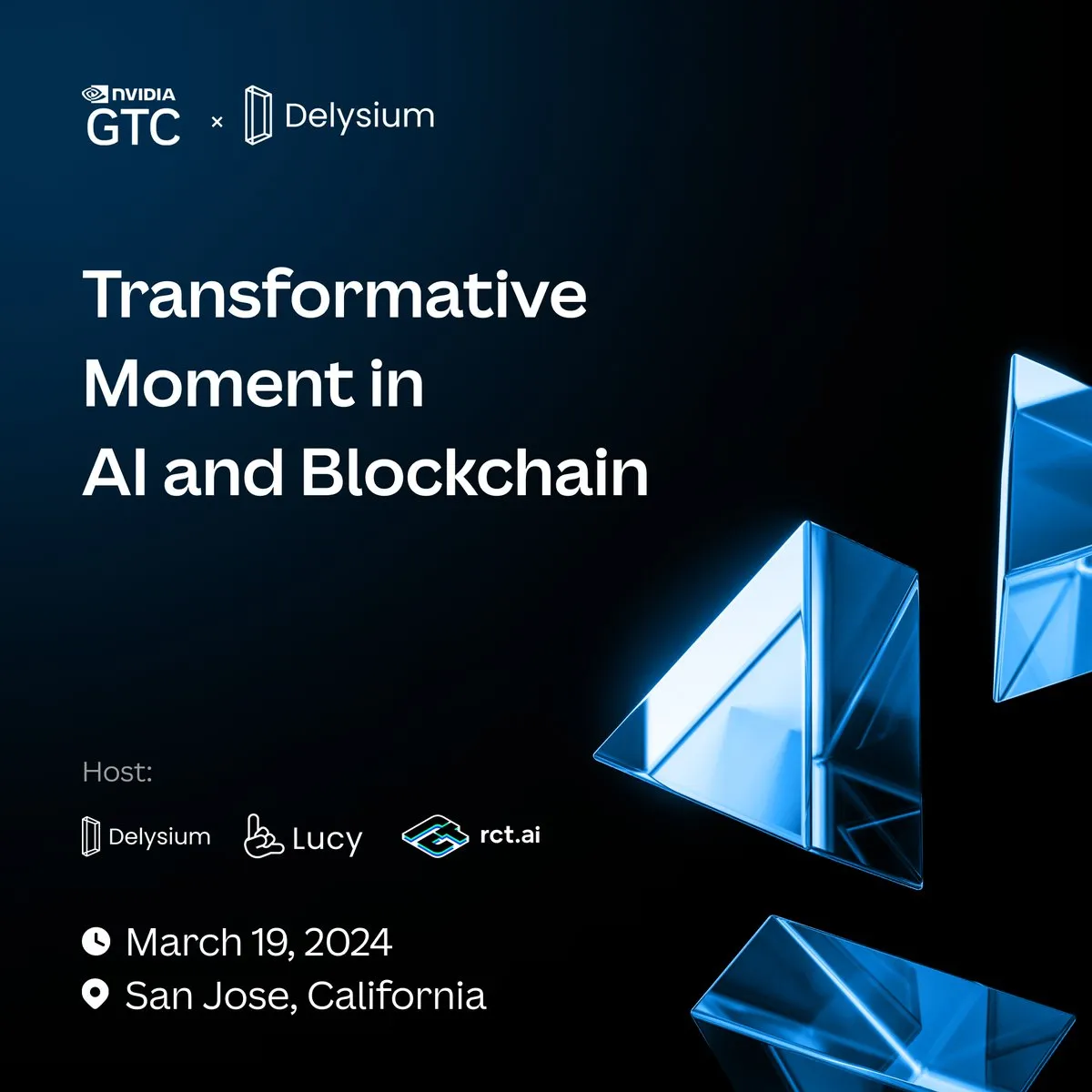 NVIDIA GTC × Delysium

Transformative Moment in AI and Blockchain

Host:

Delysium Lucy rct.ai

March 19, 2024
San Jose, California